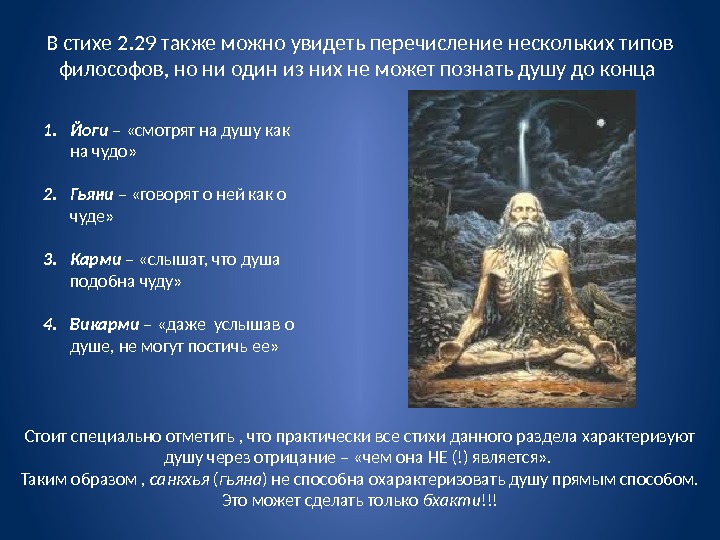 В стихе 2.29 также можно увидеть перечисление нескольких типов философов, но ни один из них не может познать душу до конца

1. Йоги – «смотрят на душу как на чудо»

2. Гьяни – «говорят о ней как о чуде»

3. Карми – «слышат, что душа подобна чуду»

4. Викарми – «даже услышав о душе, не могут постичь ее»

Стоит специально отметить , что практически все стихи данного раздела характеризуют душу через отрицание – «чем она НЕ (!) является».
Таким образом , санкхья (гьяна) не способна охарактеризовать душу прямым способом.
Это может сделать только бхакти!!!